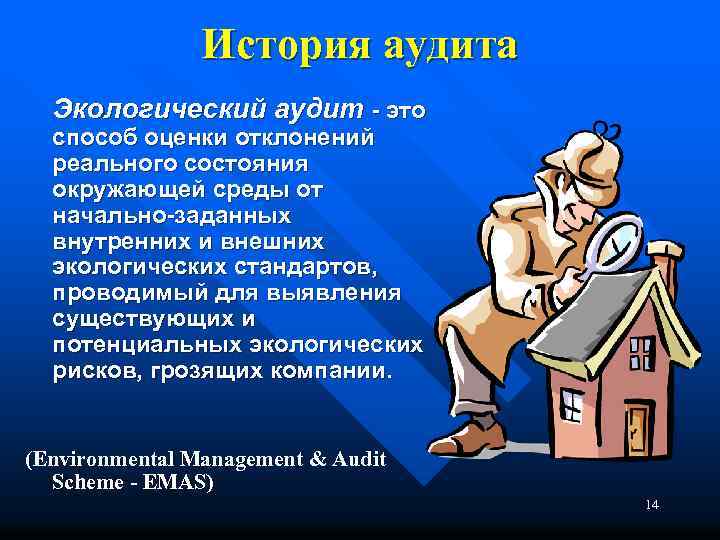 История аудита

Экологический аудит - это способ оценки отклонений реального состояния окружающей среды от начально-заданных внутренних и внешних экологических стандартов, проводимый для выявления существующих и потенциальных экологических рисков, грозящих компании.

(Environmental Management & Audit Scheme - EMAS)

14